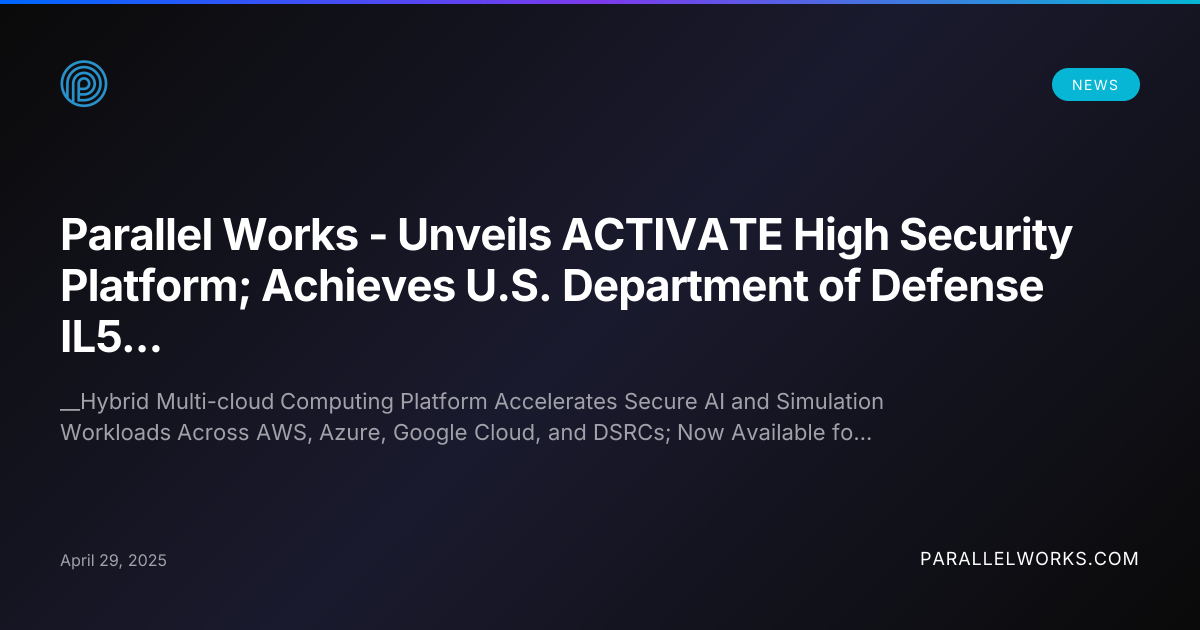 NEWS

Parallel Works - Unveils ACTIVATE High Security Platform; Achieves U.S. Department of Defense IL5...

__Hybrid Multi-cloud Computing Platform Accelerates Secure AI and Simulation Workloads Across AWS, Azure, Google Cloud, and DSRCs; Now Available fo...

April 29, 2025

PARALLELWORKS.COM